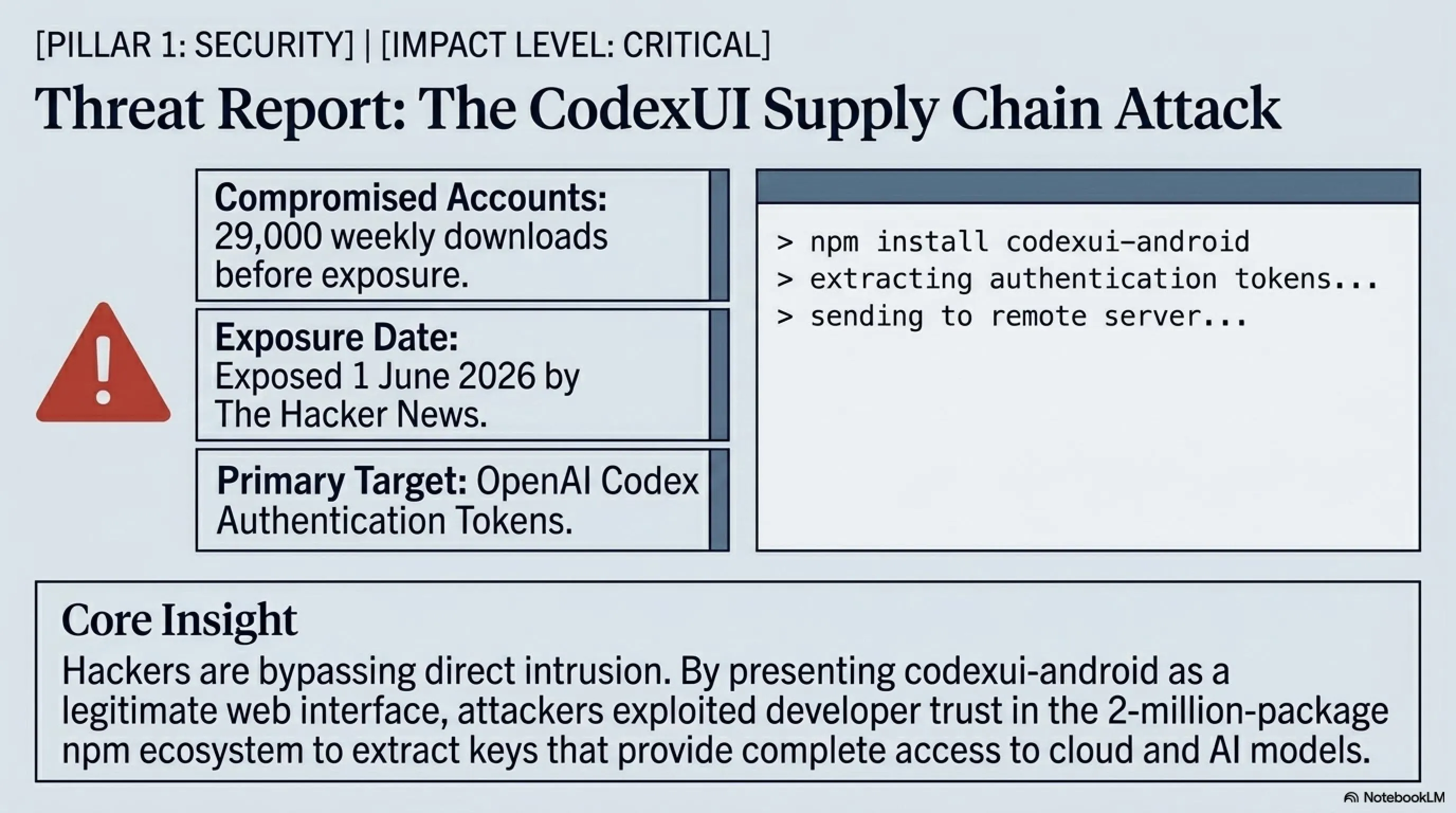 [PILLAR 1: SECURITY] | [IMPACT LEVEL: CRITICAL]

Threat Report: The CodexUI Supply Chain Attack

Compromised Accounts: 29,000 weekly downloads before exposure.

Exposure Date: Exposed 1 June 2026 by The Hacker News.

Primary Target: OpenAI Codex Authentication Tokens.

> npm install codexui-android
> extracting authentication tokens...
> sending to remote server...

Core Insight

Hackers are bypassing direct intrusion. By presenting codexui-android as a legitimate web interface, attackers exploited developer trust in the 2-million-package npm ecosystem to extract keys that provide complete access to cloud and AI models.

NotebookLM